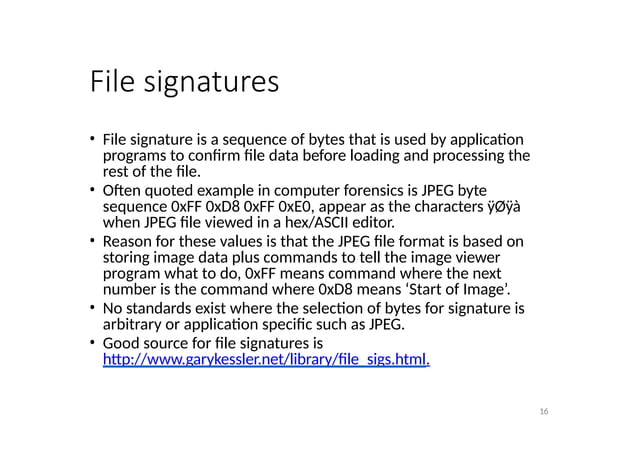 File signatures

• File signature is a sequence of bytes that is used by application programs to confirm file data before loading and processing the rest of the file.
• Often quoted example in computer forensics is JPEG byte sequence 0xFF 0xD8 0xFF 0xE0, appear as the characters ÿØÿà when JPEG file viewed in a hex/ASCII editor.
• Reason for these values is that the JPEG file format is based on storing image data plus commands to tell the image viewer program what to do, 0xFF means command where the next number is the command where 0xD8 means 'Start of Image'.
• No standards exist where the selection of bytes for signature is arbitrary or application specific such as JPEG.
• Good source for file signatures is http://www.garykessler.net/library/file_sigs.html.

16